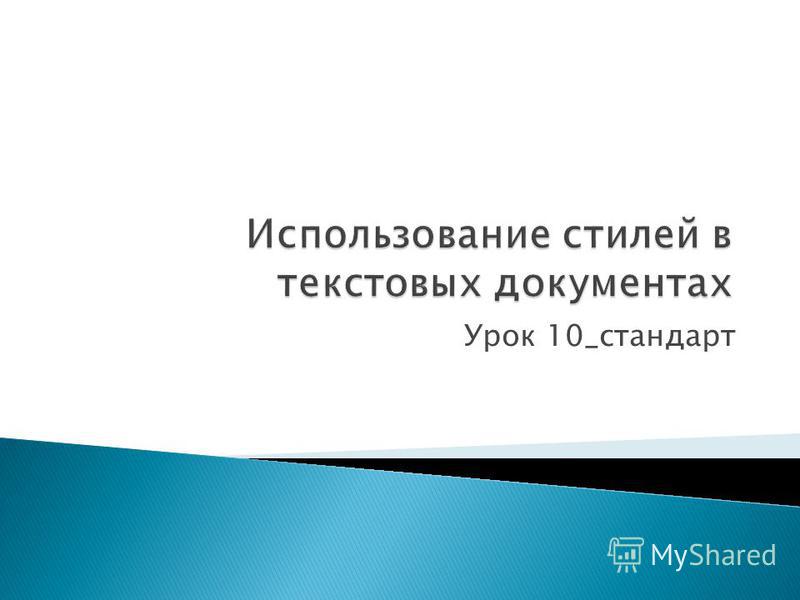 Использование стилей в текстовых документах

Урок 10_стандарт

MyShared